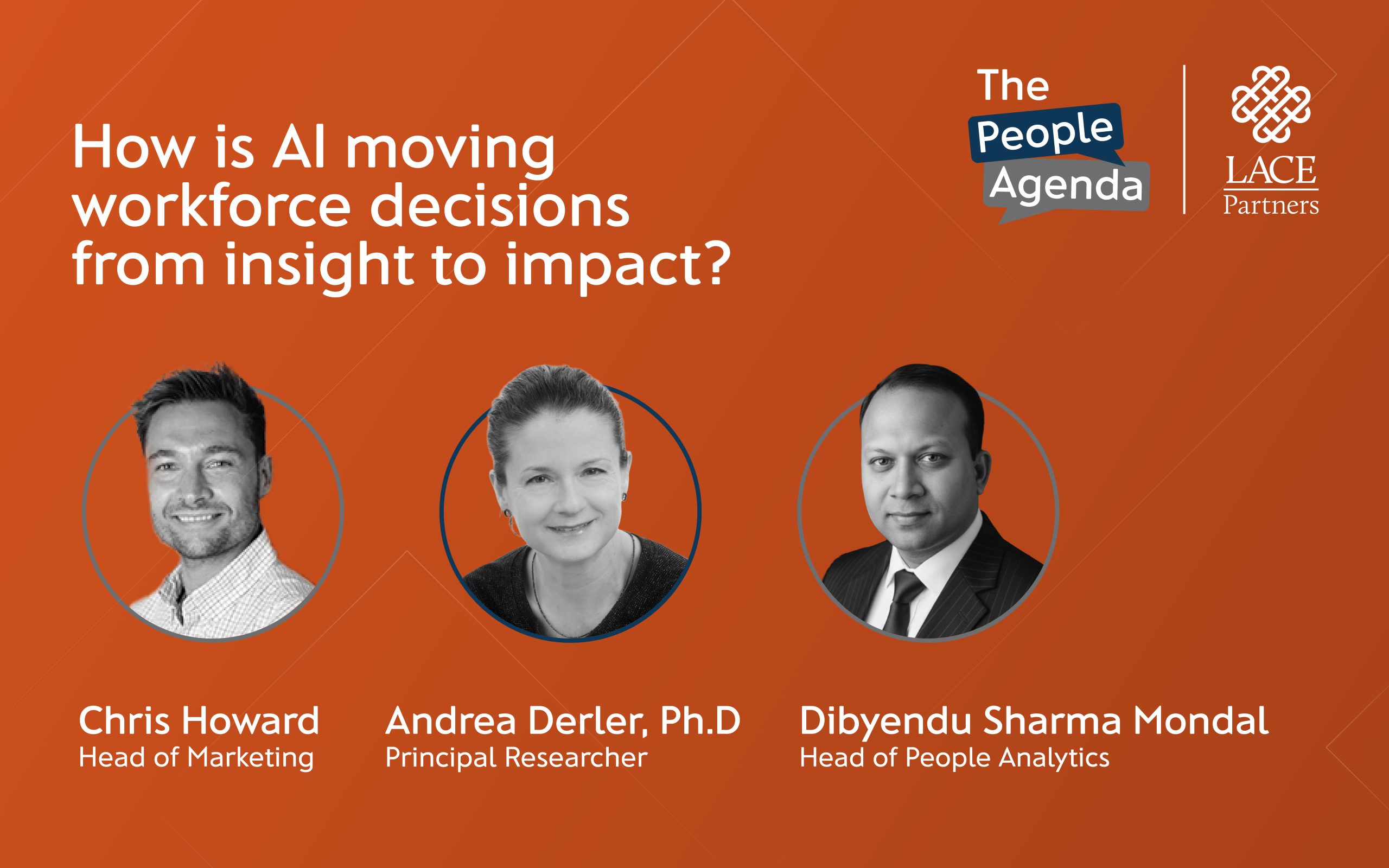 How is AI moving workforce decisions from insight to impact?

The People Agenda

LACE Partners

Chris Howard
Head of Marketing

Andrea Derler, Ph.D
Principal Researcher

Dibyendu Sharma Mondal
Head of People Analytics